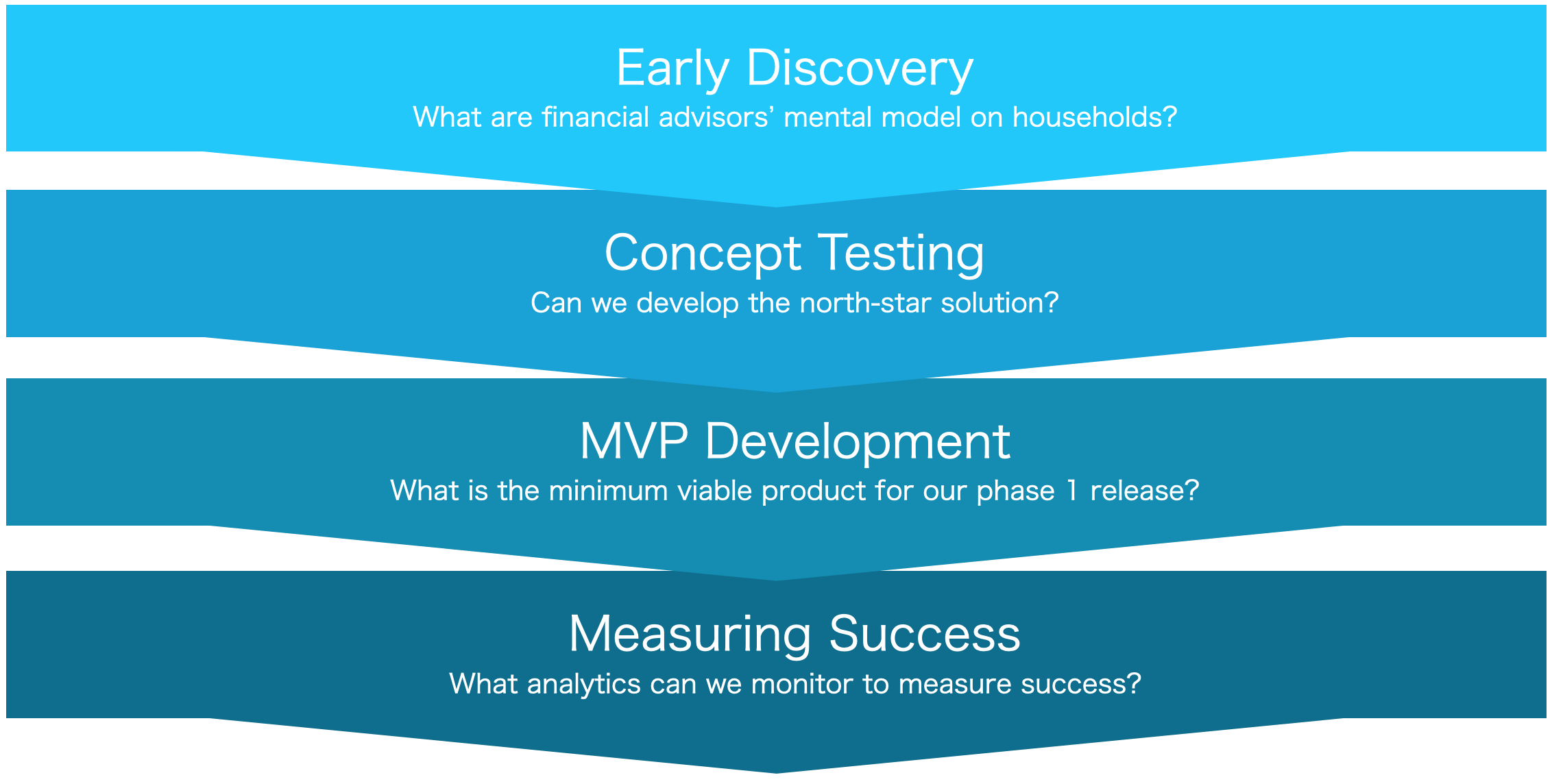 Early Discovery
What are financial advisors’ mental model on households?

Concept Testing
Can we develop the north-star solution?

MVP Development
What is the minimum viable product for our phase 1 release?

Measuring Success
What analytics can we monitor to measure success?